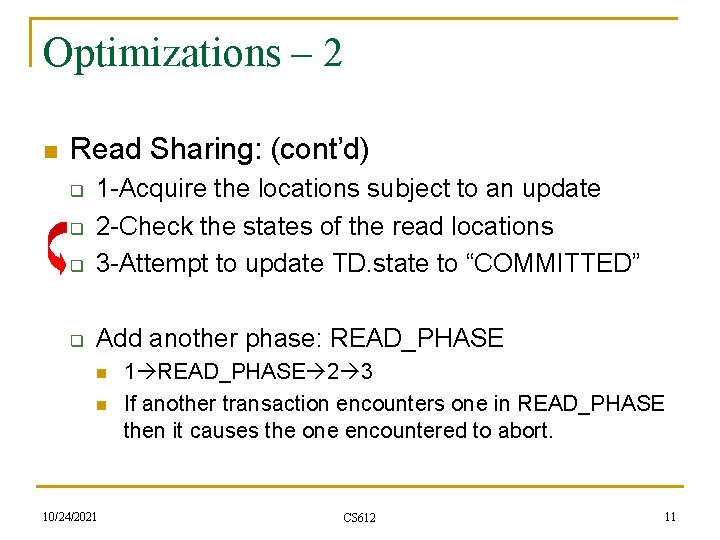 Optimizations – 2

Read Sharing: (cont'd)

1-Acquire the locations subject to an update

2-Check the states of the read locations

3-Attempt to update TD.state to "COMMITTED"

Add another phase: READ_PHASE

1→READ_PHASE→2→3

If another transaction encounters one in READ_PHASE then it causes the one encountered to abort.

10/24/2021 CS612 11